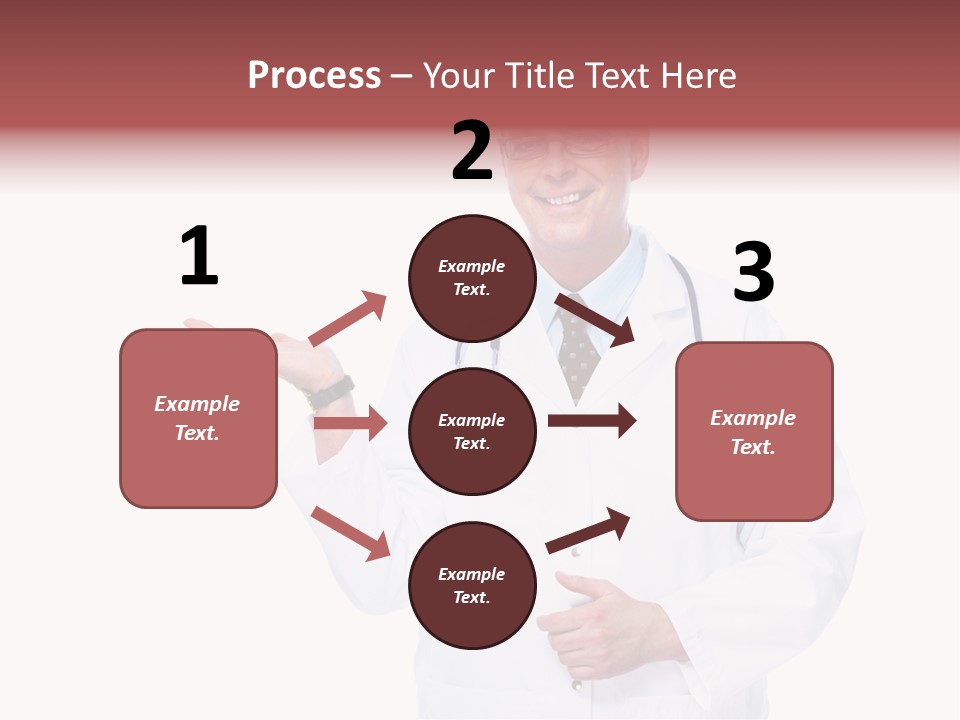 Process – Your Title Text Here

1

Example Text.

2

Example Text.

Example Text.

Example Text.

3

Example Text.